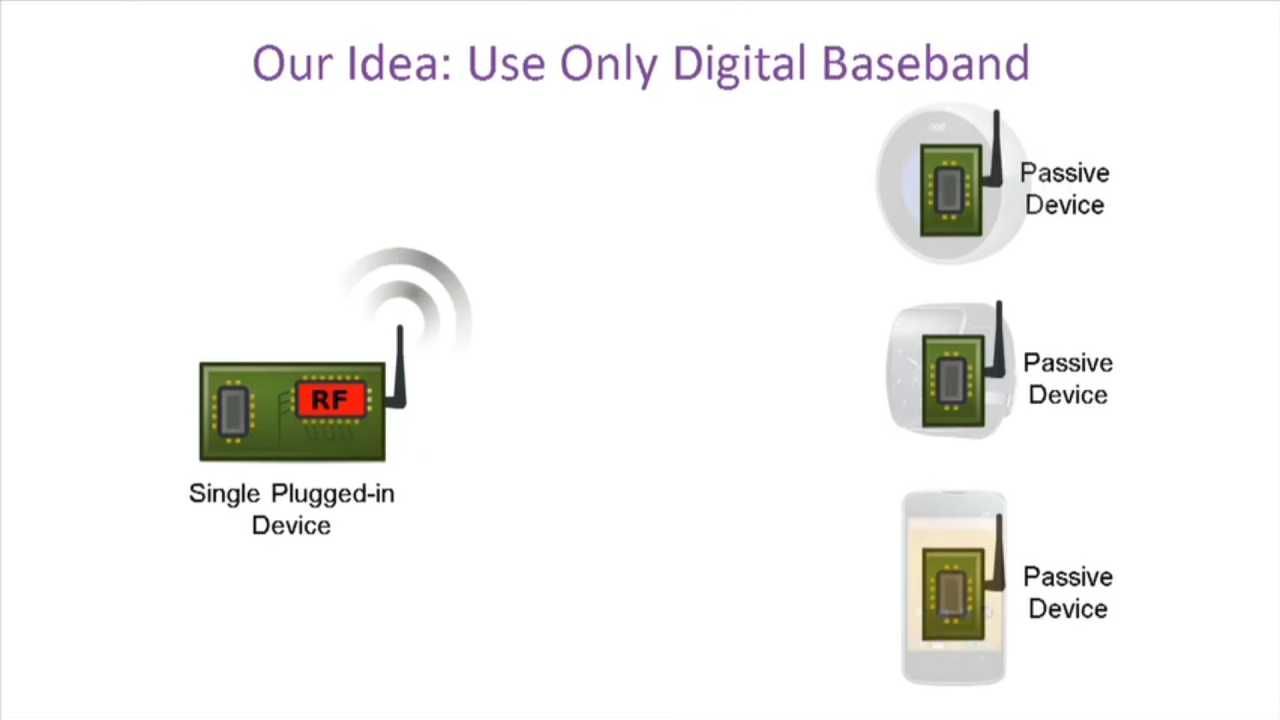 Our Idea: Use Only Digital Baseband

RF

Single Plugged-in Device

Passive Device

Passive Device

Passive Device